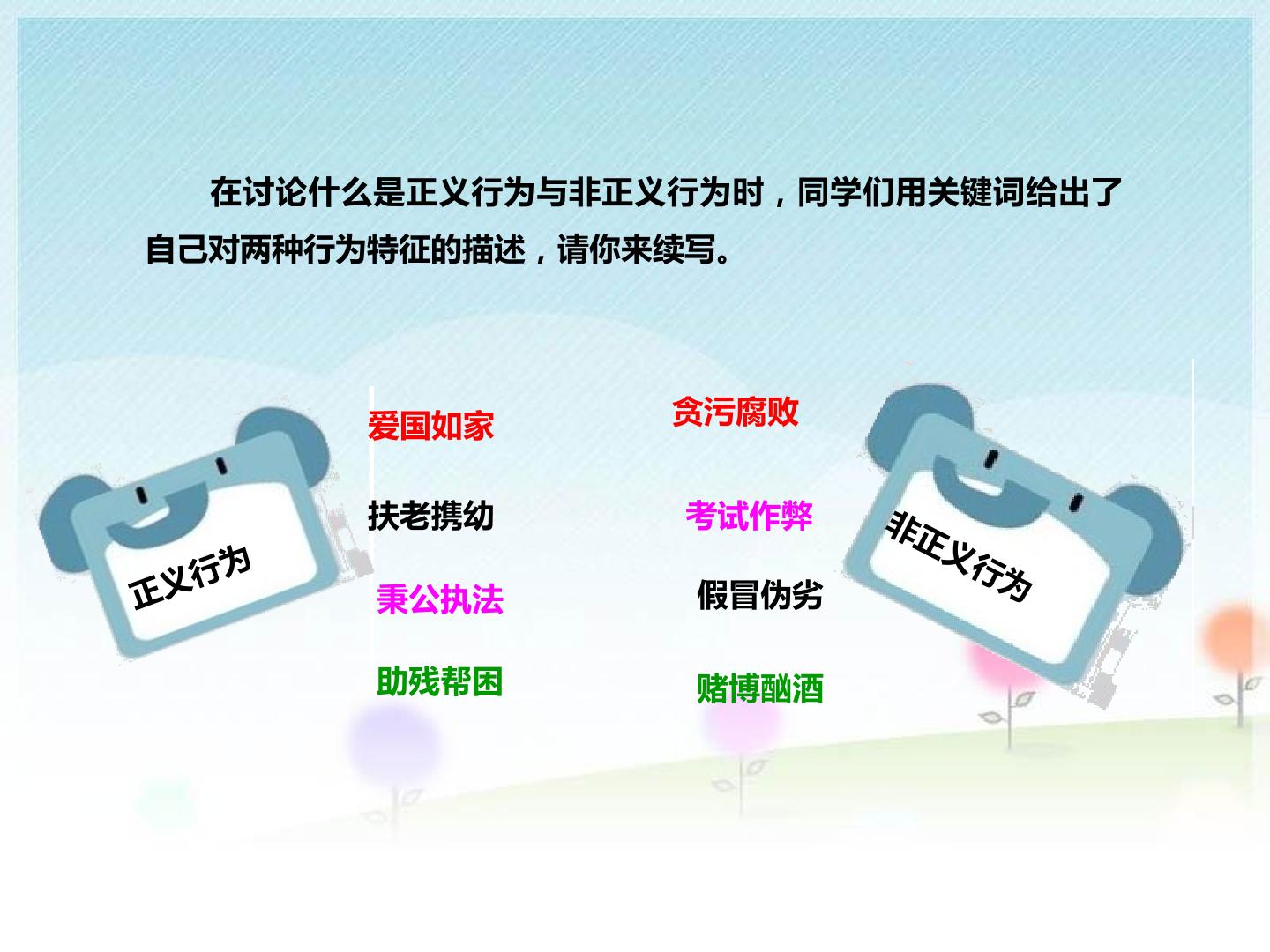 在讨论什么是正义行为与非正义行为时，同学们用关键词给出了自己对两种行为特征的描述，请你来续写。

正义行为

爱国如家

扶老携幼

秉公执法

助残帮困

贪污腐败

考试作弊

假冒伪劣

赌博酗酒

非正义行为